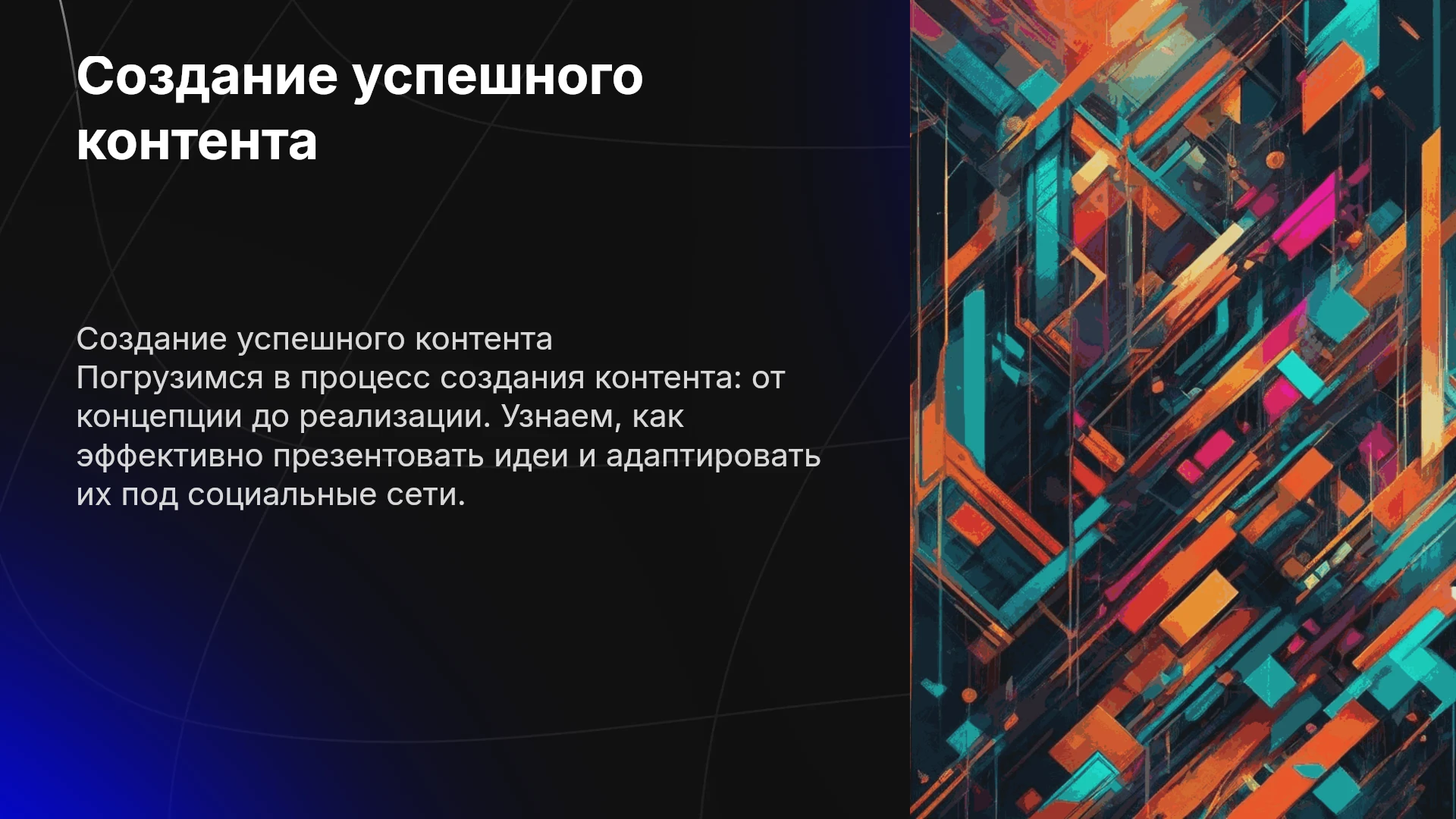 Создание успешного контента

Создание успешного контента
Погрузимся в процесс создания контента: от концепции до реализации. Узнаем, как эффективно презентовать идеи и адаптировать их под социальные сети.